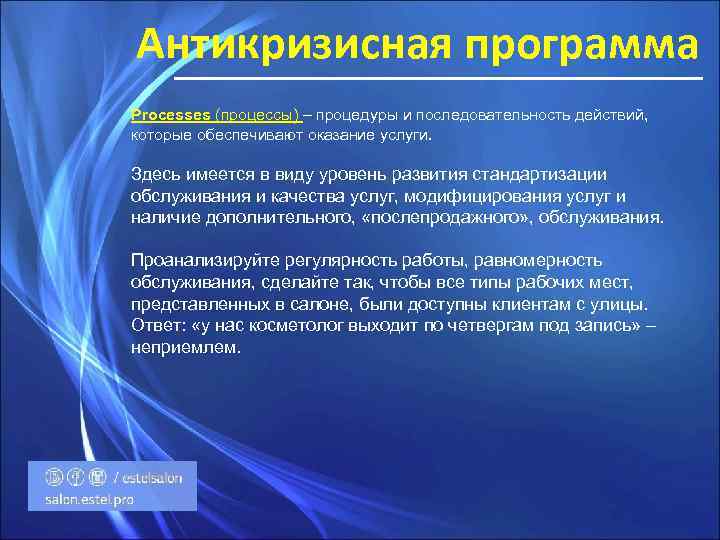 Антикризисная программа

Processes (процессы) – процедуры и последовательность действий, которые обеспечивают оказание услуги.

Здесь имеется в виду уровень развития стандартизации обслуживания и качества услуг, модифицирования услуг и наличие дополнительного, «послепродажного», обслуживания.

Проанализируйте регулярность работы, равномерность обслуживания, сделайте так, чтобы все типы рабочих мест, представленных в салоне, были доступны клиентам с улицы. Ответ: «у нас косметолог выходит по четвергам под запись» – неприемлем.

/ estelsalon
salon.estel.pro